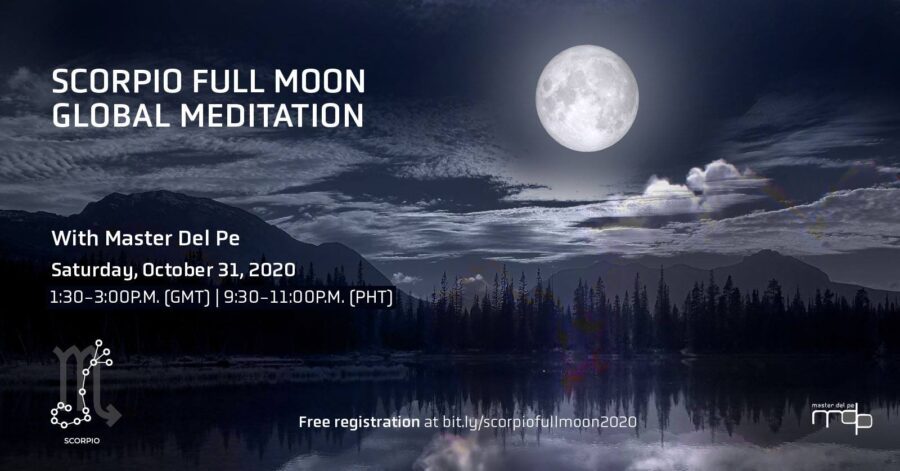 SCORPIO FULL MOON
GLOBAL MEDITATION

With Master Del Pe

Saturday, October 31, 2020

1:30-3:00P.M. (GMT) | 9:30-11:00P.M. (PHT)

SCORPIO

Free registration at bit.ly/scorpiofullmoon2020

master del pe
mdp